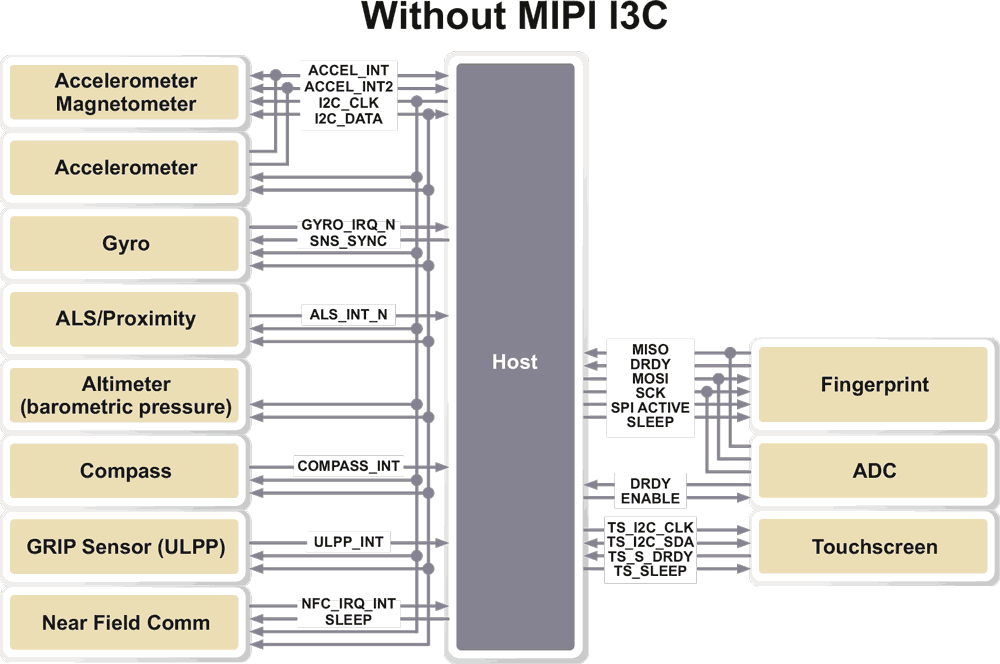 Without MIPI I3C

Accelerometer Magnetometer

ACCEL_INT
ACCEL_INT2
I2C_CLK
I2C_DATA

Accelerometer

Gyro

GYRO_IRQ_N
SNS_SYNC

ALS/Proximity

ALS_INT_N

Altimeter (barometric pressure)

Compass

COMPASS_INT

GRIP Sensor (ULPP)

ULPP_INT

Near Field Comm

NFC_IRQ_INT
SLEEP

Host

MISO
DRDY
MOSI
SCK
SPI ACTIVE
SLEEP

Fingerprint

ADC

DRDY
ENABLE

TS_I2C_CLK
TS_I2C_SDA
TS_S_DRDY
TS_SLEEP

Touchscreen